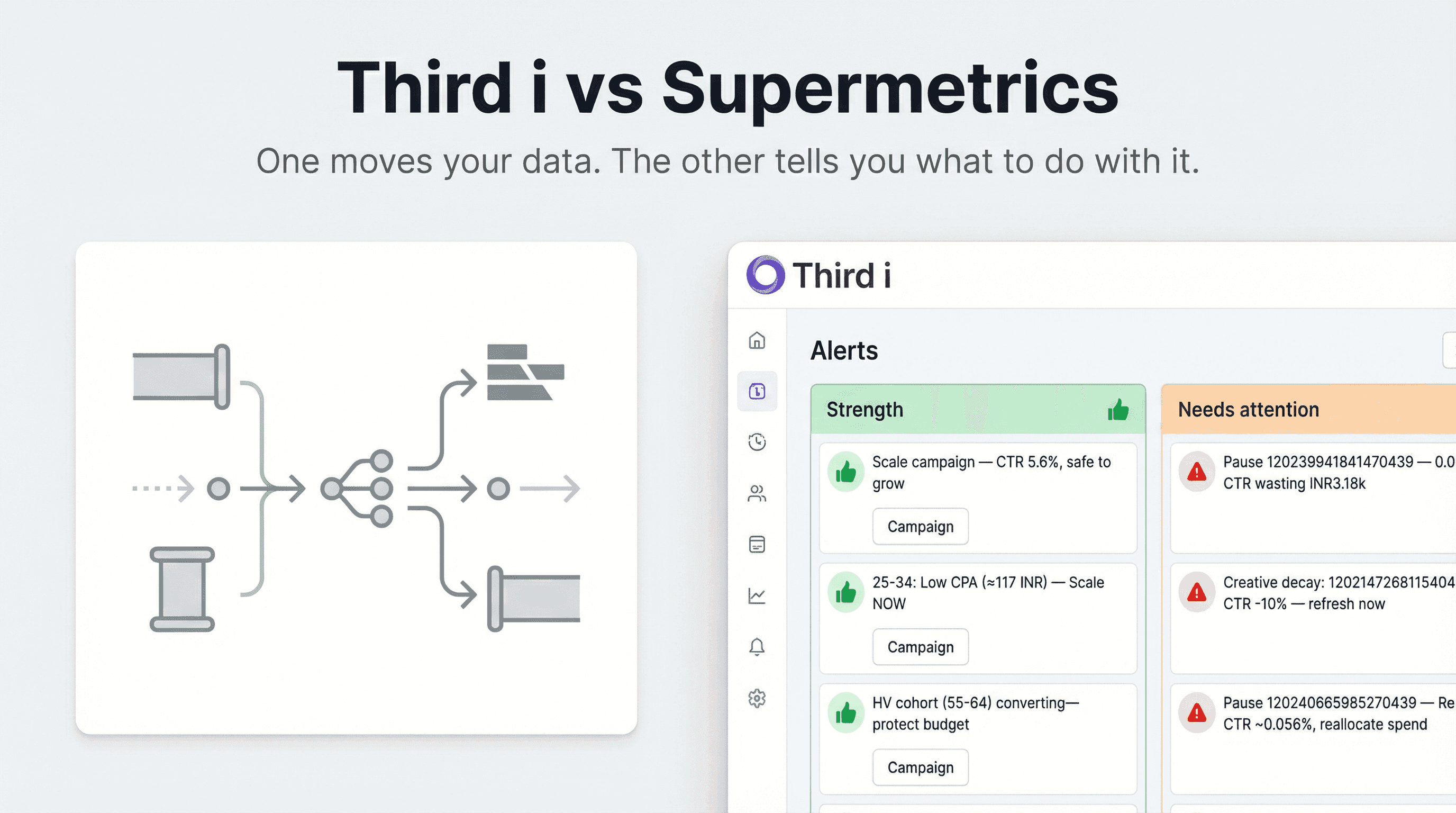 Third i vs Supermetrics

One moves your data. The other tells you what to do with it.

Third i

Alerts

Strength

Scale campaign — CTR 5.6%, safe to grow

Campaign

25-34: Low CPA (≈117 INR) — Scale NOW

Campaign

HV cohort (55-64) converting— protect budget

Campaign

Needs attention

Pause 120239941841470439 — 0.0 CTR wasting INR3.18k

Creative decay: 1202147268115404 CTR -10% — refresh now

Pause 120240665985270439 — Re CTR ~0.056%, reallocate spend